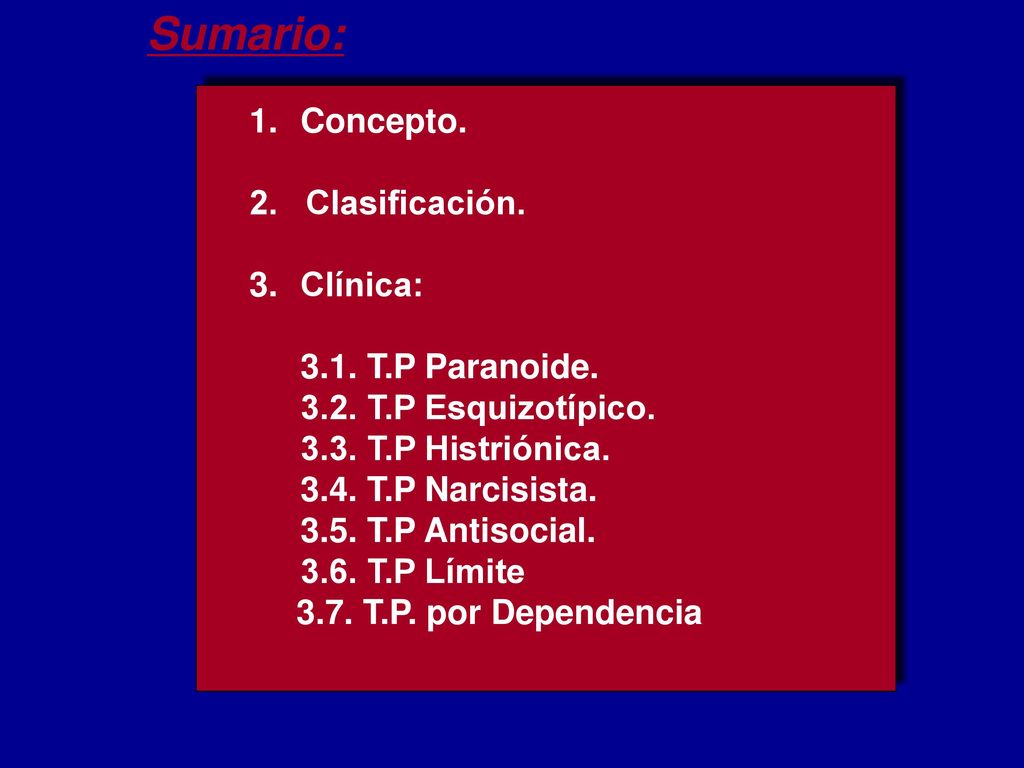 Sumario:

1. Concepto.

2. Clasificación.

3. Clínica:

3.1. T.P Paranoide.
3.2. T.P Esquizotípico.
3.3. T.P Histriónica.
3.4. T.P Narcisista.
3.5. T.P Antisocial.
3.6. T.P Límite
3.7. T.P. por Dependencia